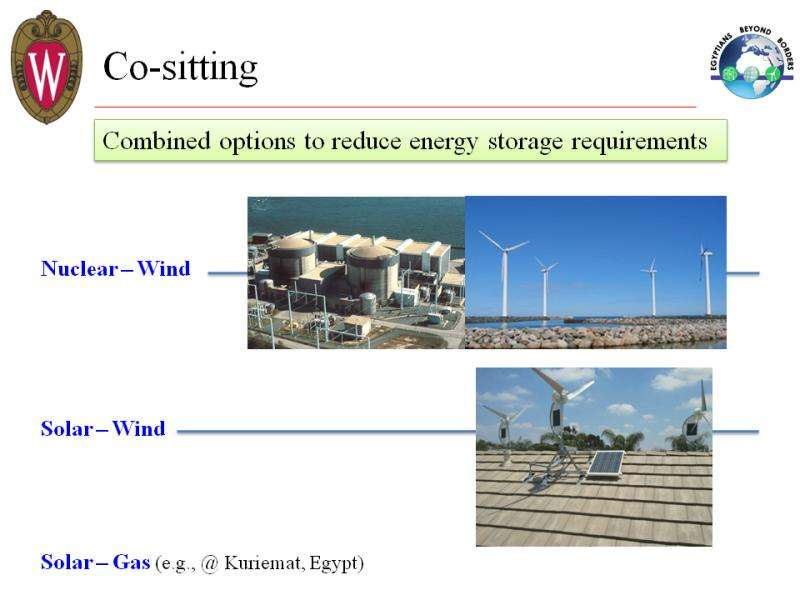 W

Co-sitting

EGYPTIANS BEYOND BORDERS

Combined options to reduce energy storage requirements

Nuclear – Wind

Solar – Wind

Solar – Gas (e.g., @ Kuriemat, Egypt)